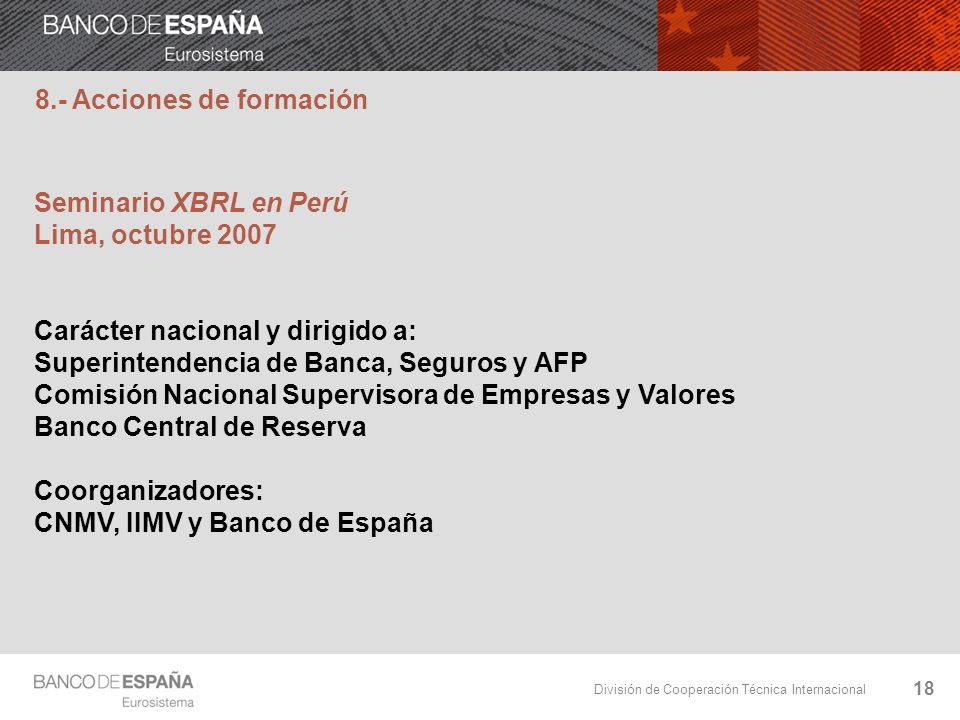 BANCO DE ESPAÑA
Eurosistema

8.- Acciones de formación

Seminario XBRL en Perú
Lima, octubre 2007

Carácter nacional y dirigido a:
Superintendencia de Banca, Seguros y AFP
Comisión Nacional Supervisora de Empresas y Valores
Banco Central de Reserva

Coorganizadores:
CNMV, IIMV y Banco de España

BANCO DE ESPAÑA
Eurosistema

División de Cooperación Técnica Internacional

18